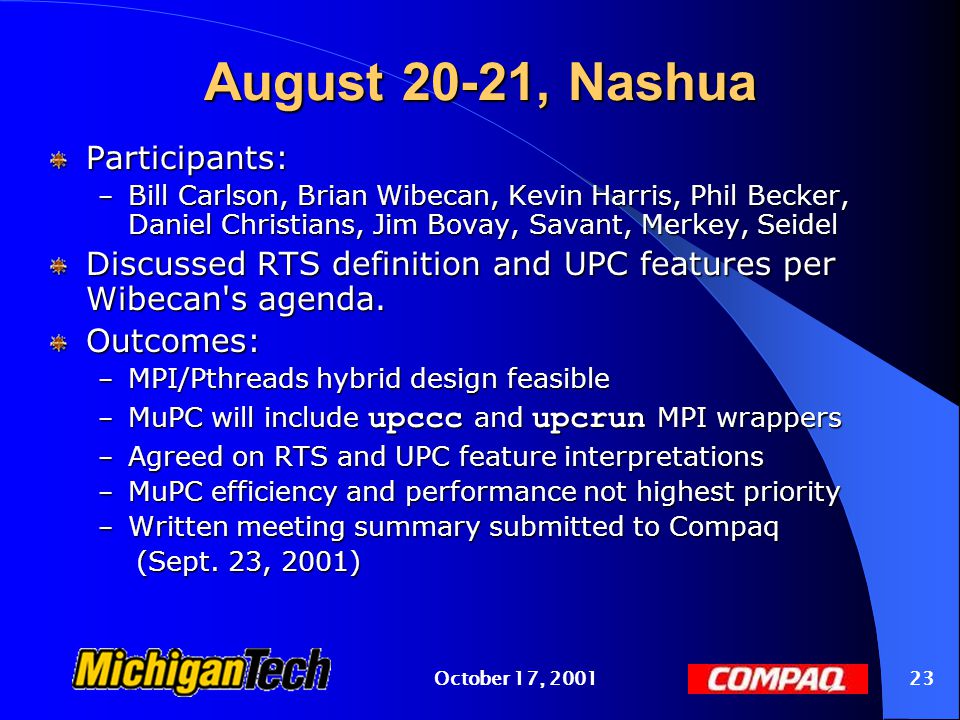 August 20-21, Nashua

Participants:

– Bill Carlson, Brian Wibecan, Kevin Harris, Phil Becker, Daniel Christians, Jim Bovay, Savant, Merkey, Seidel

Discussed RTS definition and UPC features per Wibecan's agenda.

Outcomes:

– MPI/Pthreads hybrid design feasible
– MuPC will include upccc and upcrun MPI wrappers
– Agreed on RTS and UPC feature interpretations
– MuPC efficiency and performance not highest priority
– Written meeting summary submitted to Compaq (Sept. 23, 2001)

MichiganTech

October 17, 2001

COMPAQ

23